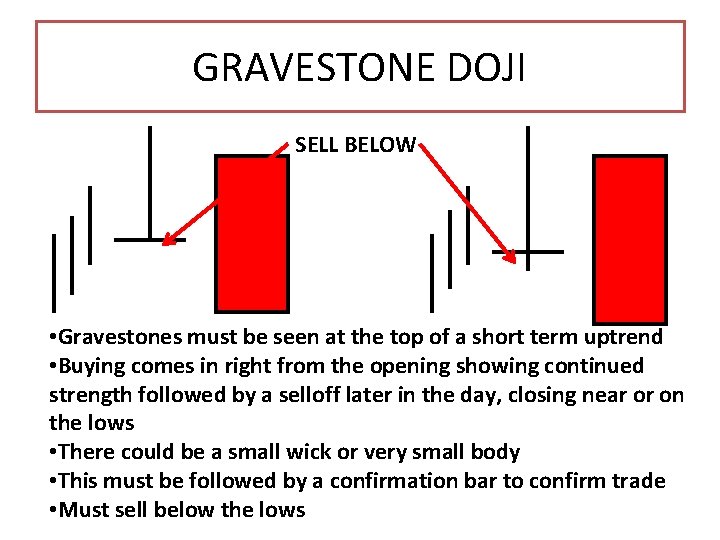 GRAVESTONE DOJI

SELL BELOW

•Gravestones must be seen at the top of a short term uptrend
•Buying comes in right from the opening showing continued strength followed by a selloff later in the day, closing near or on the lows
•There could be a small wick or very small body
•This must be followed by a confirmation bar to confirm trade
•Must sell below the lows